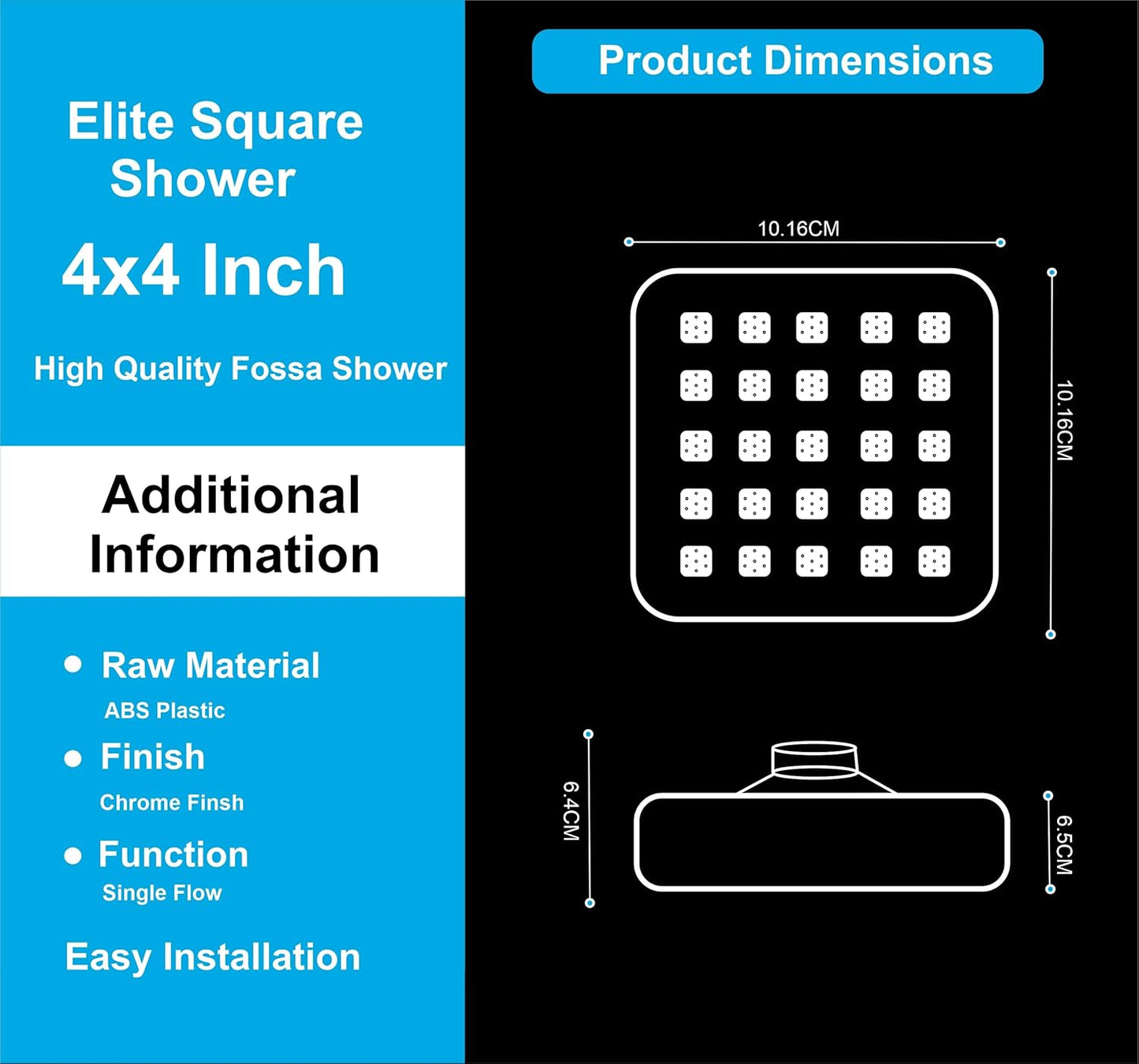 Elite Square Shower

4x4 Inch

High Quality Fossa Shower

Additional Information

• Raw Material
ABS Plastic

• Finish
Chrome Finsh

• Function
Single Flow

Easy Installation

Product Dimensions

10.16CM

10.16CM

6.4CM

6.5CM